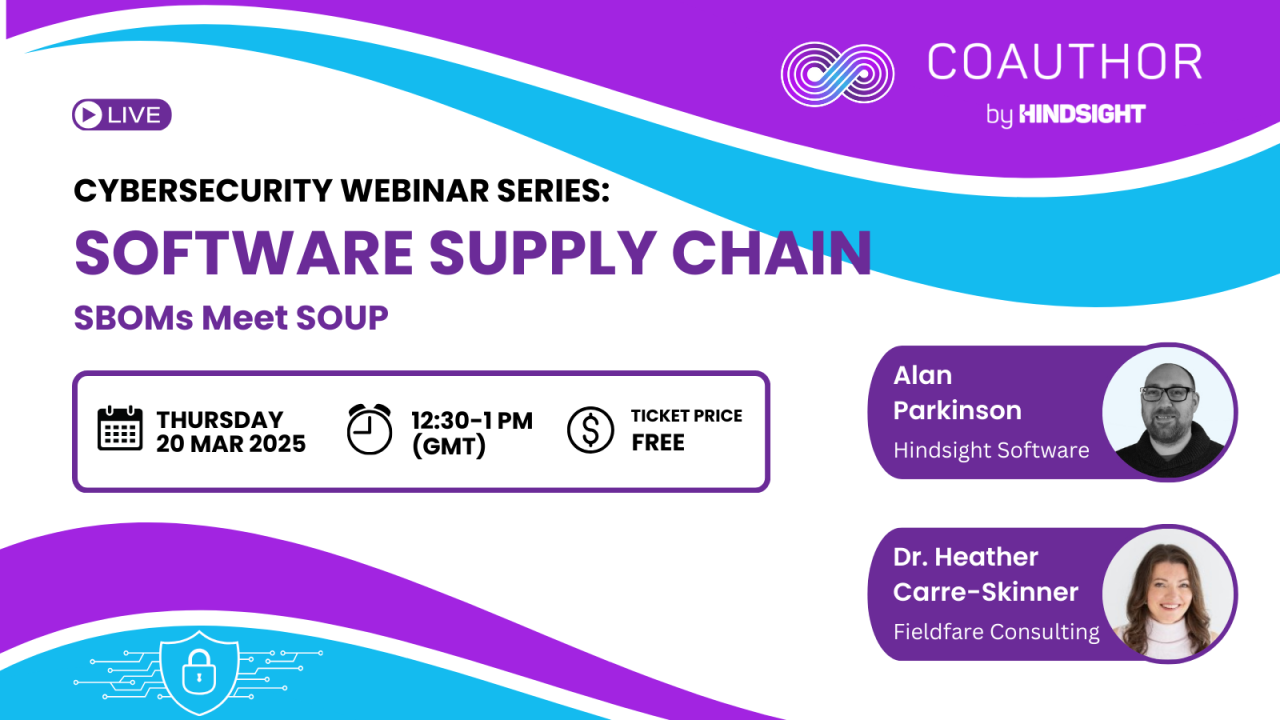 COAUTHOR
by HINDSIGHT

LIVE

CYBERSECURITY WEBINAR SERIES:
SOFTWARE SUPPLY CHAIN
SBOMs Meet SOUP

THURSDAY
20 MAR 2025

12:30-1 PM
(GMT)

TICKET PRICE
FREE

Alan
Parkinson
Hindsight Software

Dr. Heather
Carre-Skinner
Fieldfare Consulting